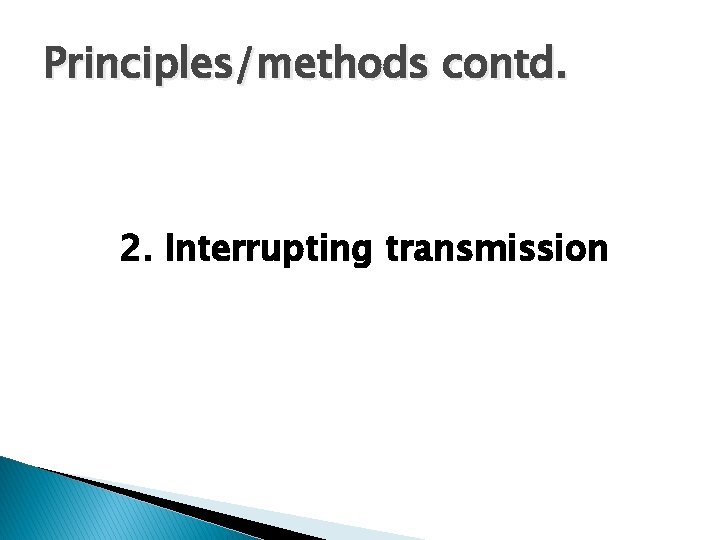 Principles/methods contd.

2. Interrupting transmission